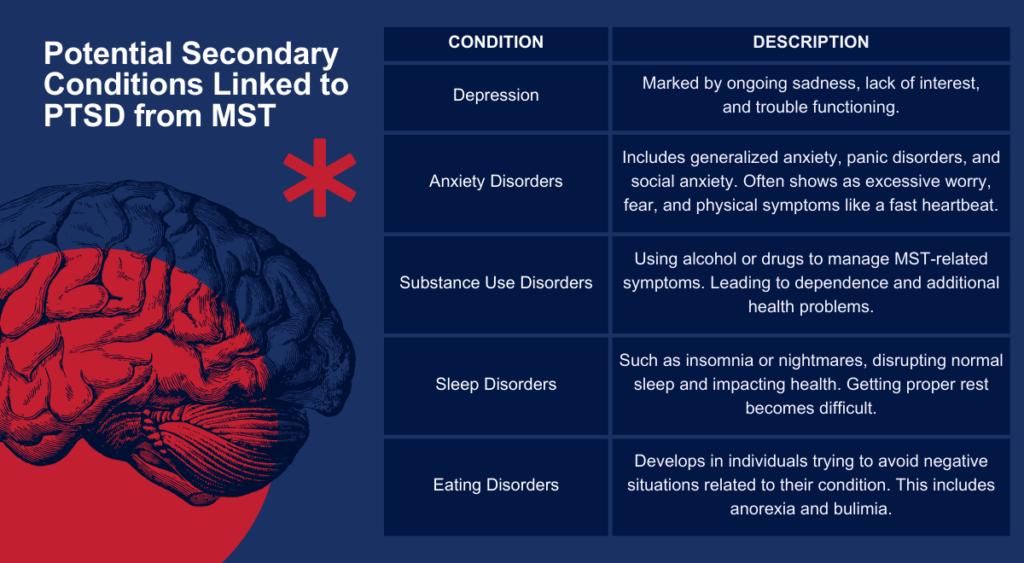 Potential Secondary Conditions Linked to PTSD from MST

| CONDITION | DESCRIPTION |
|---|---|
| Depression | Marked by ongoing sadness, lack of interest, and trouble functioning. |
| Anxiety Disorders | Includes generalized anxiety, panic disorders, and social anxiety. Often shows as excessive worry, fear, and physical symptoms like a fast heartbeat. |
| Substance Use Disorders | Using alcohol or drugs to manage MST-related symptoms. Leading to dependence and additional health problems. |
| Sleep Disorders | Such as insomnia or nightmares, disrupting normal sleep and impacting health. Getting proper rest becomes difficult. |
| Eating Disorders | Develops in individuals trying to avoid negative situations related to their condition. This includes anorexia and bulimia. |